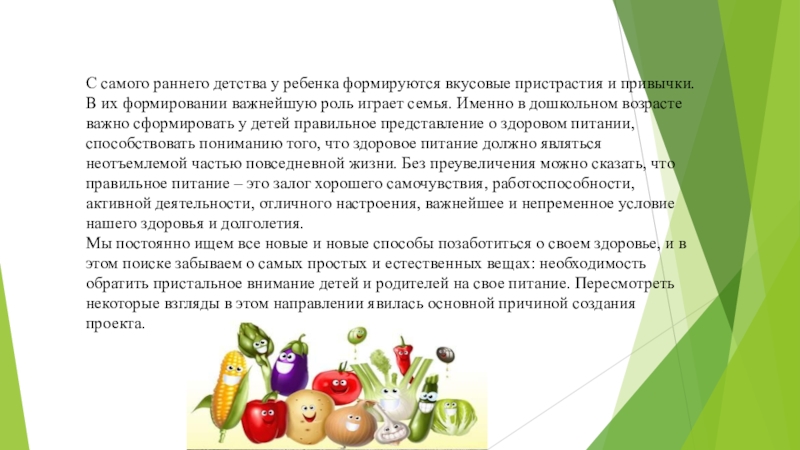 С самого раннего детства у ребенка формируются вкусовые пристрастия и привычки. В их формировании важнейшую роль играет семья. Именно в дошкольном возрасте важно сформировать у детей правильное представление о здоровом питании, способствовать пониманию того, что здоровое питание должно являться неотъемлемой частью повседневной жизни. Без преувеличения можно сказать, что правильное питание – это залог хорошего самочувствия, работоспособности, активной деятельности, отличного настроения, важнейшее и непременное условие нашего здоровья и долголетия.
Мы постоянно ищем все новые и новые способы позаботиться о своем здоровье, и в этом поиске забываем о самых простых и естественных вещах: необходимость обратить пристальное внимание детей и родителей на свое питание. Пересмотреть некоторые взгляды в этом направлении явилась основной причиной создания проекта.